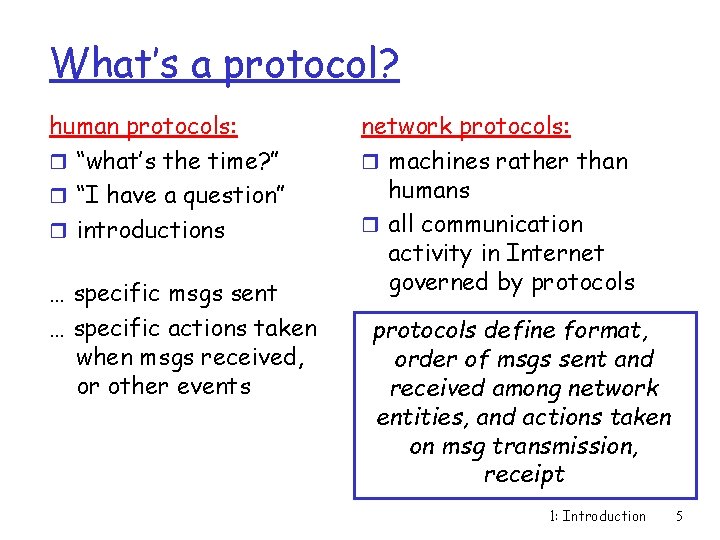 What's a protocol?

human protocols:
- "what's the time?"
- "I have a question"
- introductions

… specific msgs sent

… specific actions taken when msgs received, or other events

network protocols:
- machines rather than humans
- all communication activity in Internet governed by protocols

protocols define format, order of msgs sent and received among network entities, and actions taken on msg transmission, receipt

1: Introduction 5